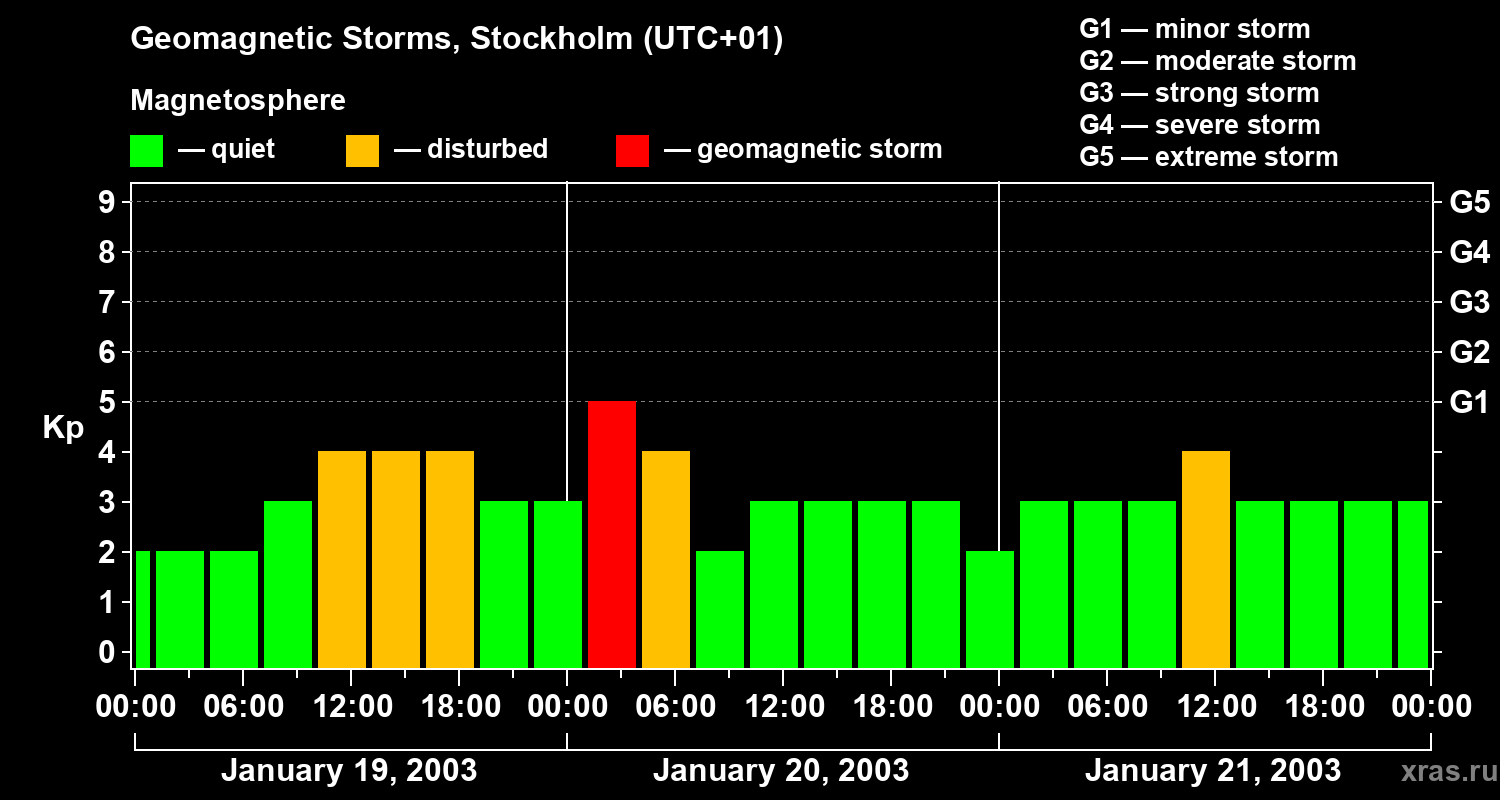 Geomagnetic Storms, Stockholm (UTC+01)

Magnetosphere

— quiet — disturbed — geomagnetic storm

G1 — minor storm
G2 — moderate storm
G3 — strong storm
G4 — severe storm
G5 — extreme storm

Kp

9
8
7
6
5
4
3
2
1
0

G5
G4
G3
G2
G1

00:00 06:00 12:00 18:00 00:00 06:00 12:00 18:00 00:00 06:00 12:00 18:00 00:00

January 19, 2003
January 20, 2003
January 21, 2003

xras.ru